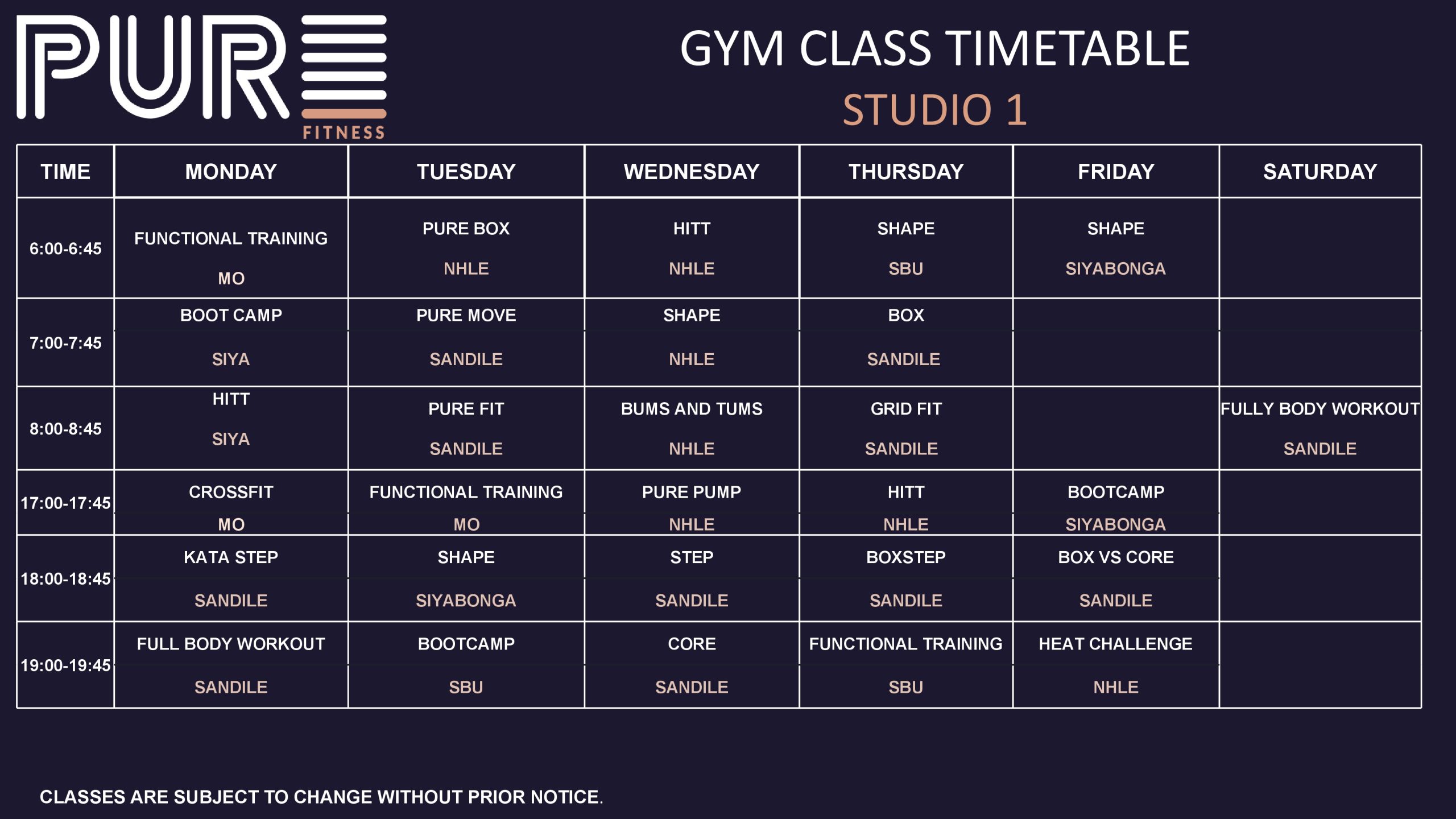 PURE
FITNESS

GYM CLASS TIMETABLE
STUDIO 1

| TIME | MONDAY | TUESDAY | WEDNESDAY | THURSDAY | FRIDAY | SATURDAY |
|---|---|---|---|---|---|---|
| 6:00-6:45 | FUNCTIONAL TRAINING MO | PURE BOX NHLE | HITT NHLE | SHAPE SBU | SHAPE SIYABONGA | |
| 7:00-7:45 | BOOT CAMP SIYA | PURE MOVE SANDILE | SHAPE NHLE | BOX SANDILE | | |
| 8:00-8:45 | HITT SIYA | PURE FIT SANDILE | BUMS AND TUMS NHLE | GRID FIT SANDILE | | FULLY BODY WORKOUT SANDILE |
| 17:00-17:45 | CROSSFIT MO | FUNCTIONAL TRAINING MO | PURE PUMP NHLE | HITT NHLE | BOOTCAMP SIYABONGA | |
| 18:00-18:45 | KATA STEP SANDILE | SHAPE SIYABONGA | STEP SANDILE | BOXSTEP SANDILE | BOX VS CORE SANDILE | |
| 19:00-19:45 | FULL BODY WORKOUT SANDILE | BOOTCAMP SBU | CORE SANDILE | FUNCTIONAL TRAINING SBU | HEAT CHALLENGE NHLE | |

CLASSES ARE SUBJECT TO CHANGE WITHOUT PRIOR NOTICE.